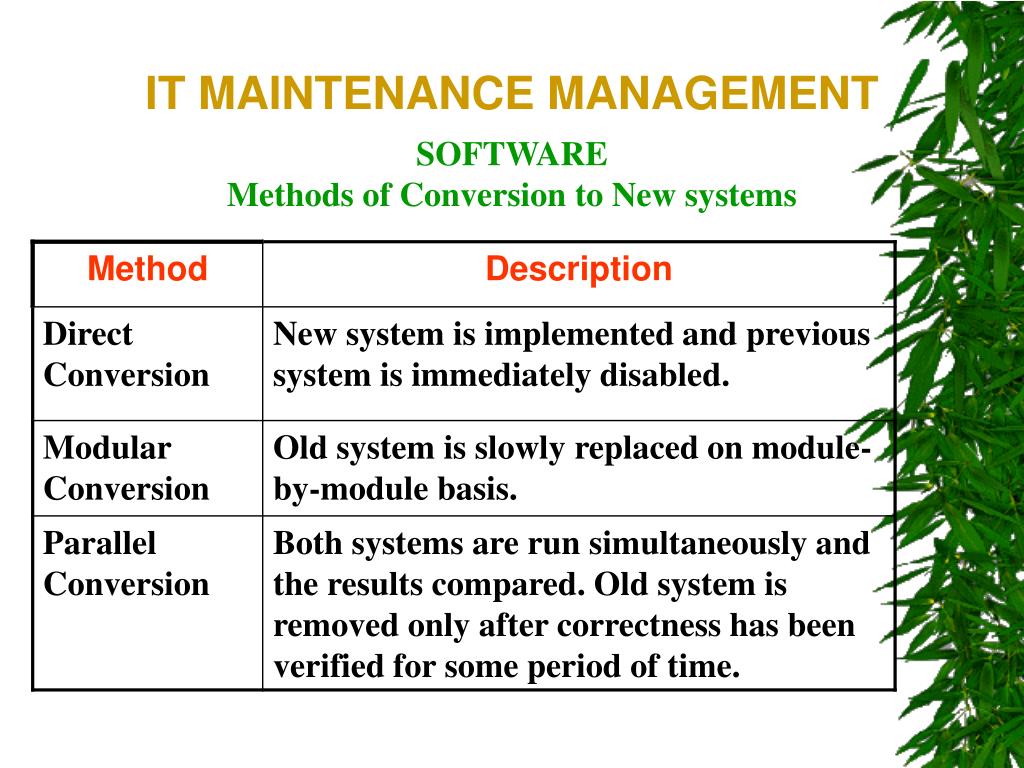 IT MAINTENANCE MANAGEMENT

SOFTWARE
Methods of Conversion to New systems

| Method | Description |
|---|---|
| Direct Conversion | New system is implemented and previous system is immediately disabled. |
| Modular Conversion | Old system is slowly replaced on module-by-module basis. |
| Parallel Conversion | Both systems are run simultaneously and the results compared. Old system is removed only after correctness has been verified for some period of time. |